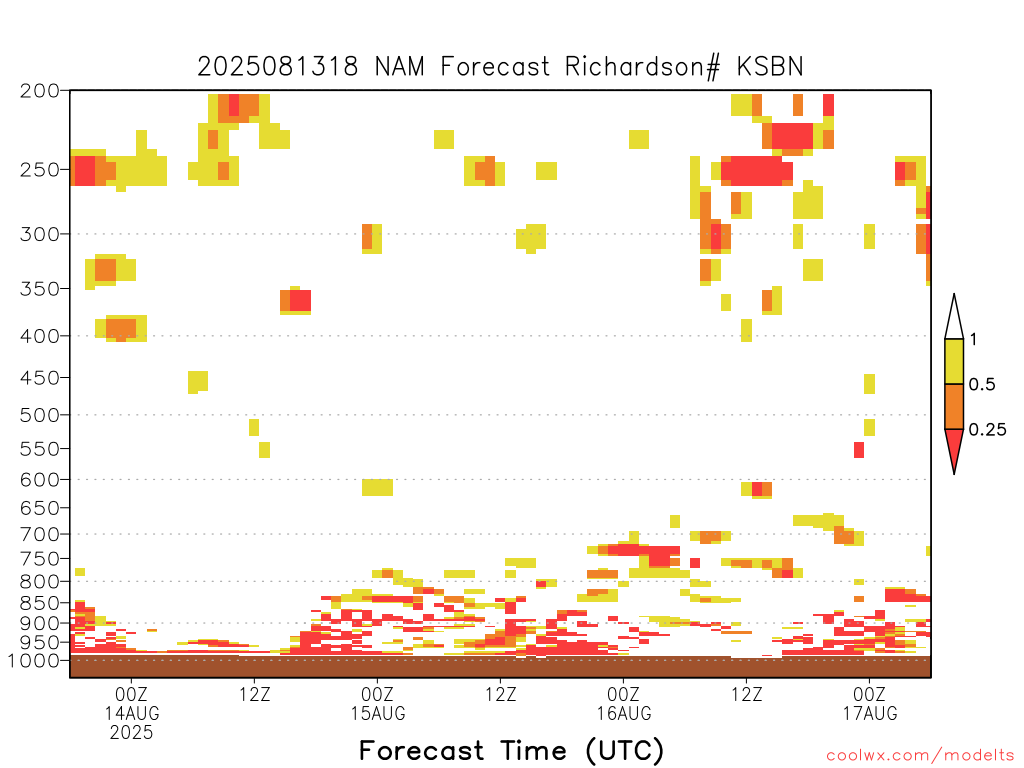 2025081318 NAM Forecast Richardson# KSBN

200
250
300
350
400
450
500
550
600
650
700
750
800
850
900
950
1000

1
0.5
0.25

00Z
14AUG
2025
12Z
00Z
15AUG
12Z
00Z
16AUG
12Z
00Z
17AUG

Forecast Time (UTC)

coolwx.com/modelts